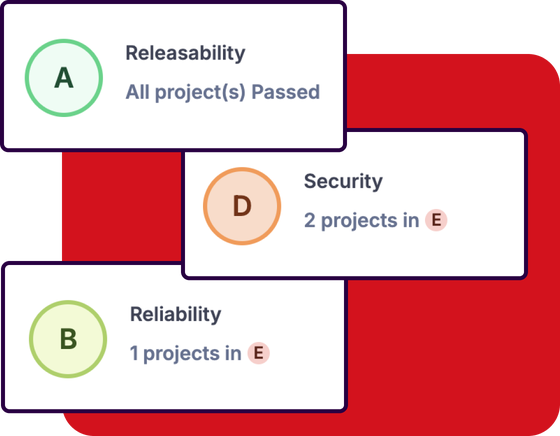 A

Releasability

All project(s) Passed

D

Security

2 projects in E

B

Reliability

1 projects in E